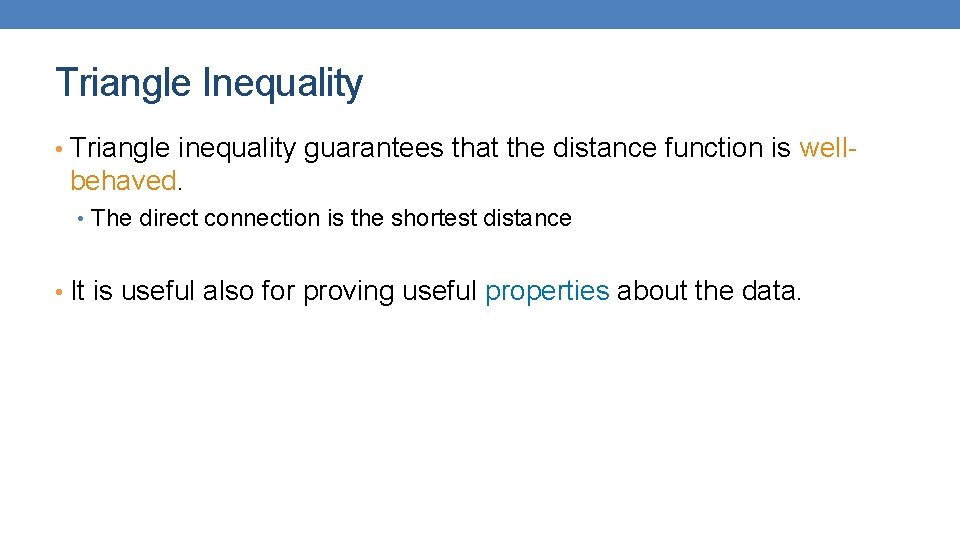 Triangle Inequality

• Triangle inequality guarantees that the distance function is well-behaved.

• The direct connection is the shortest distance

• It is useful also for proving useful properties about the data.